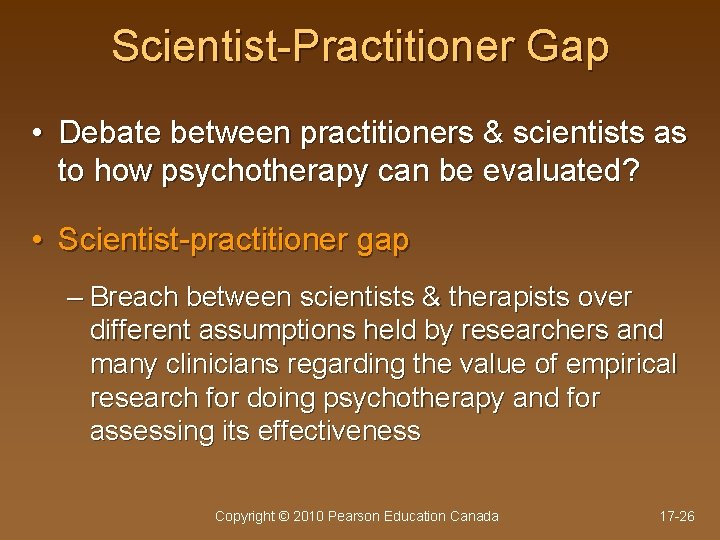 Scientist-Practitioner Gap

• Debate between practitioners & scientists as to how psychotherapy can be evaluated?

• Scientist-practitioner gap

– Breach between scientists & therapists over different assumptions held by researchers and many clinicians regarding the value of empirical research for doing psychotherapy and for assessing its effectiveness

Copyright © 2010 Pearson Education Canada

17-26